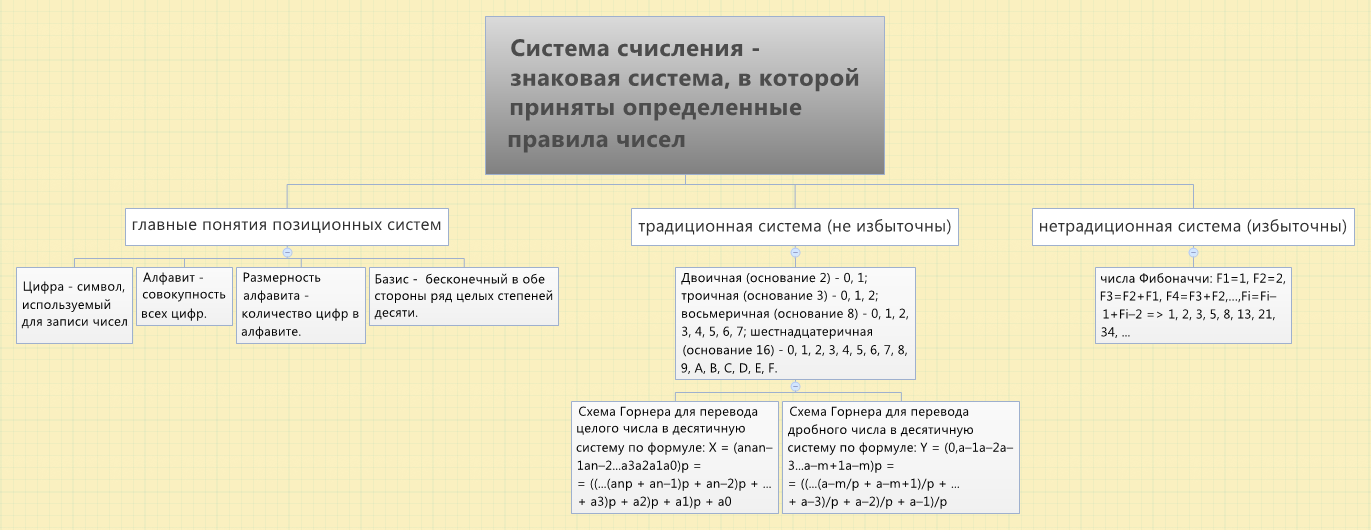 Система счисления - знаковая система, в которой приняты определенные правила чисел

главные понятия позиционных систем

Цифра - символ, используемый для записи чисел

Алфавит - совокупность всех цифр.

Размерность алфавита - количество цифр в алфавите.

Базис - бесконечный в обе стороны ряд целых степеней десяти.

традиционная система (не избыточны)

Двоичная (основание 2) - 0, 1; троичная (основание 3) - 0, 1, 2; восьмеричная (основание 8) - 0, 1, 2, 3, 4, 5, 6, 7; шестнадцатеричная (основание 16) - 0, 1, 2, 3, 4, 5, 6, 7, 8, 9, A, B, C, D, E, F.

Схема Горнера для перевода целого числа в десятичную систему по формуле: X = (anan–1an–2...a3a2a1a0)p = = ((...(anp + an–1)p + an–2)p + ... + a3)p + a2)p + a1)p + a0

Схема Горнера для перевода дробного числа в десятичную систему по формуле: Y = (0,a–1a–2a–3...a–m+1a–m)p = = ((...(a–m/p + a–m+1)/p + ... + a–3)/p + a–2)/p + a–1)/p

нетрадиционная система (избыточны)

числа Фибоначчи: F1=1, F2=2, F3=F2+F1, F4=F3+F2,...,Fi=Fi–1+Fi–2 => 1, 2, 3, 5, 8, 13, 21, 34, ...